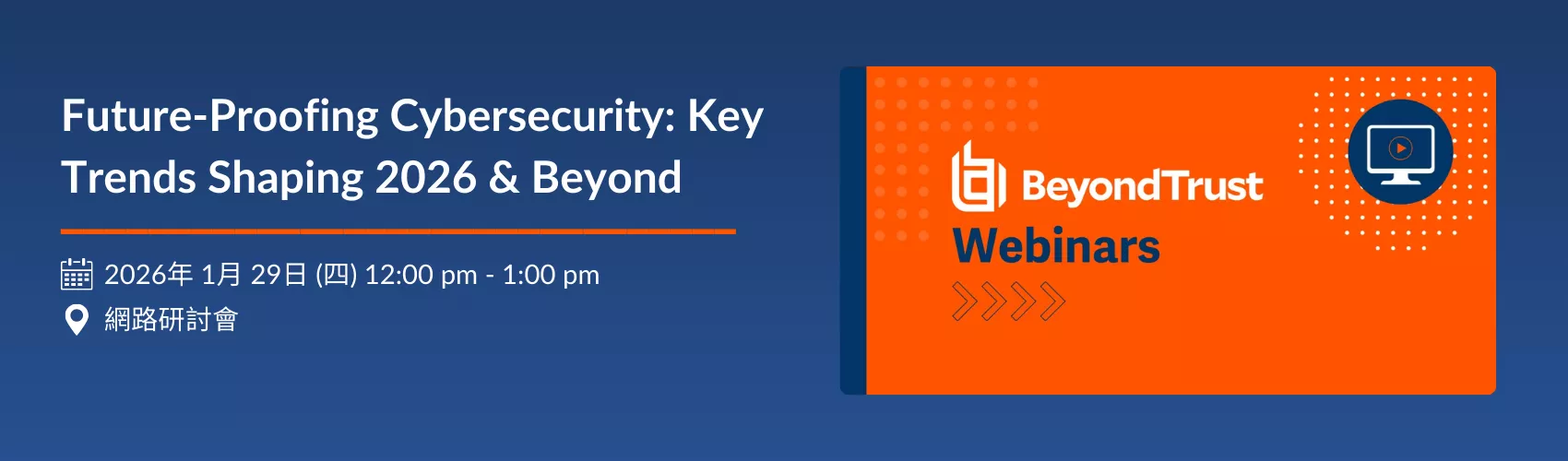 Future-Proofing Cybersecurity: Key Trends Shaping 2026 & Beyond

2026年 1月 29日 (四) 12:00 pm - 1:00 pm
網路研討會

BeyondTrust
Webinars